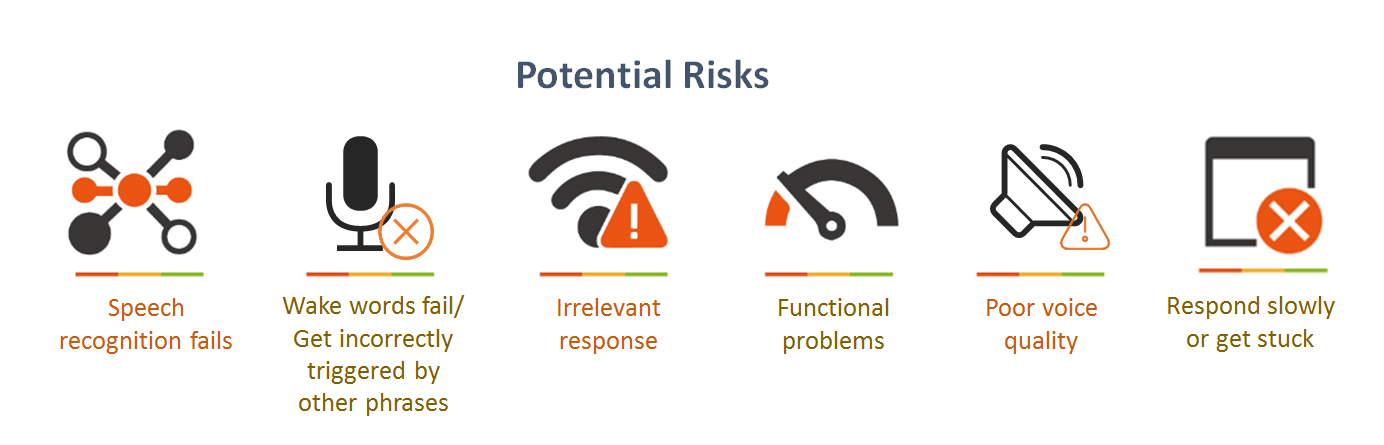 Potential Risks

Speech recognition fails

Wake words fail/ Get incorrectly triggered by other phrases

Irrelevant response

Functional problems

Poor voice quality

Respond slowly or get stuck